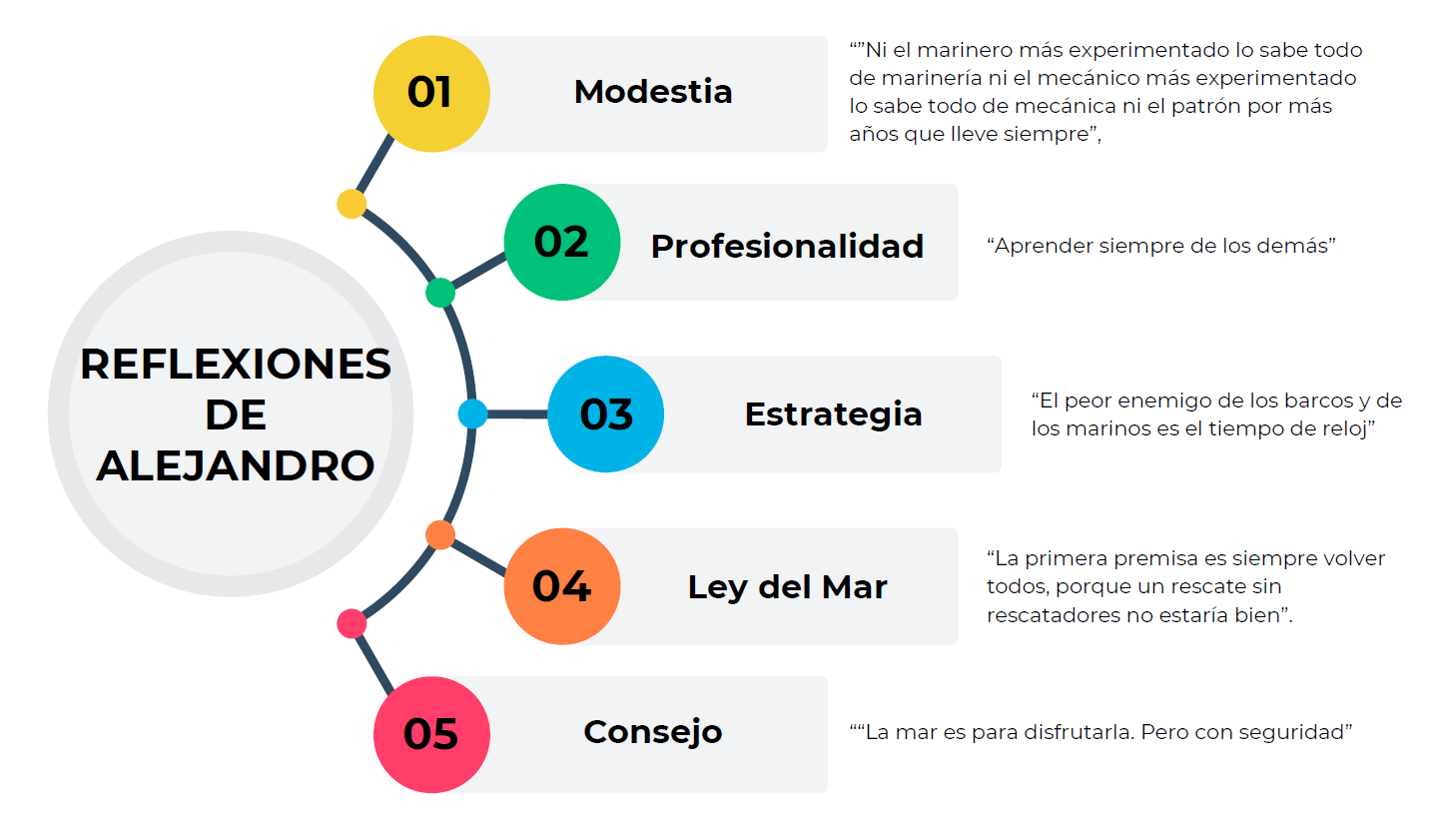 REFLEXIONES DE ALEJANDRO

01 Modestia

“”Ni el marinero más experimentado lo sabe todo de marinería ni el mecánico más experimentado lo sabe todo de mecánica ni el patrón por más años que lleve siempre”,

02 Profesionalidad

“Aprender siempre de los demás”

03 Estrategia

“El peor enemigo de los barcos y de los marinos es el tiempo de reloj”

04 Ley del Mar

“La primera premisa es siempre volver todos, porque un rescate sin rescatadores no estaría bien”.

05 Consejo

““La mar es para disfrutarla. Pero con seguridad”